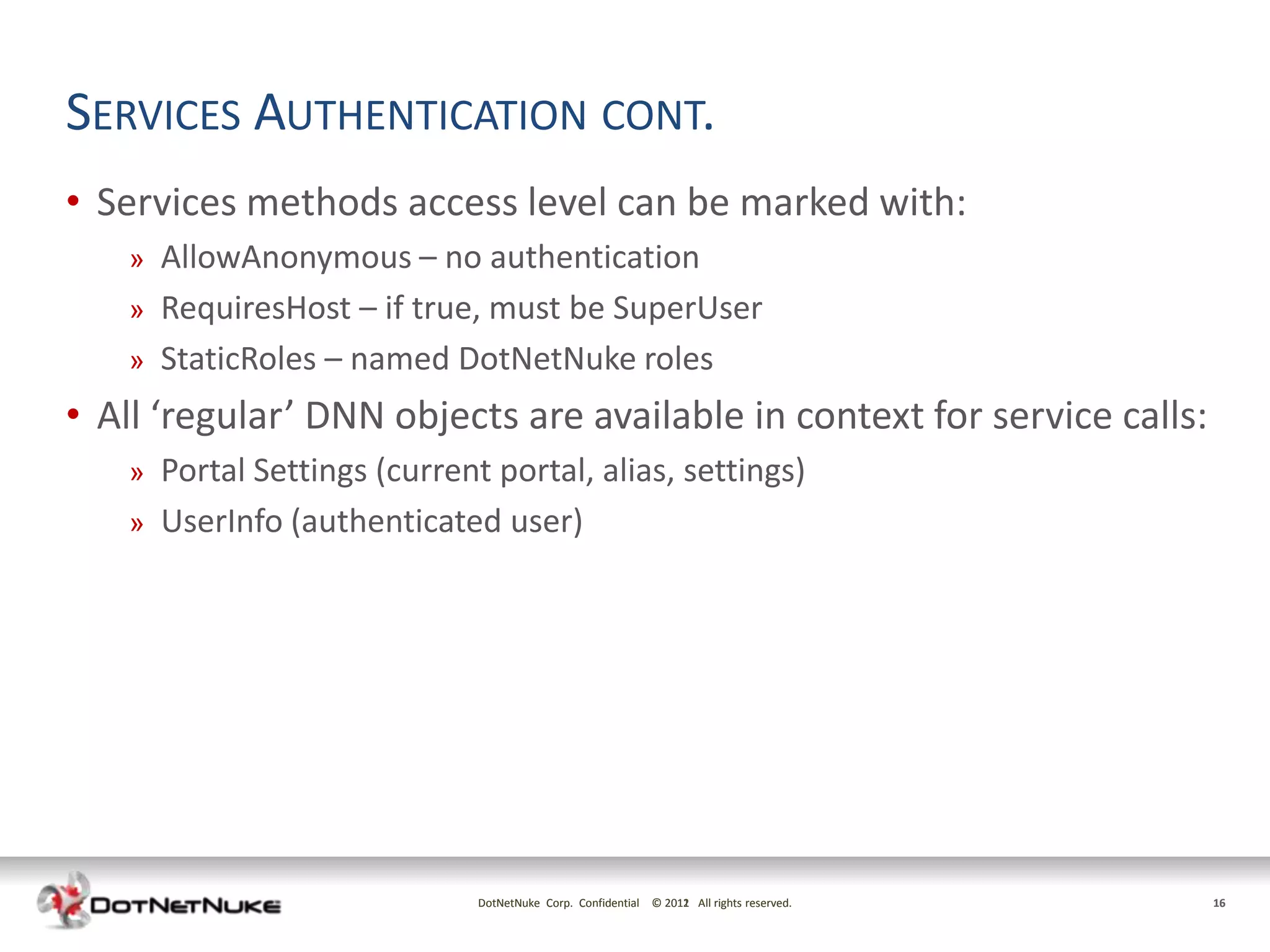 SERVICES AUTHENTICATION CONT.

• Services methods access level can be marked with:

» AllowAnonymous – no authentication

» RequiresHost – if true, must be SuperUser

» StaticRoles – named DotNetNuke roles

• All ‘regular’ DNN objects are available in context for service calls:

» Portal Settings (current portal, alias, settings)

» UserInfo (authenticated user)

DOTNETNUKE

DotNetNuke Corp. Confidential © 2012 All rights reserved.

16